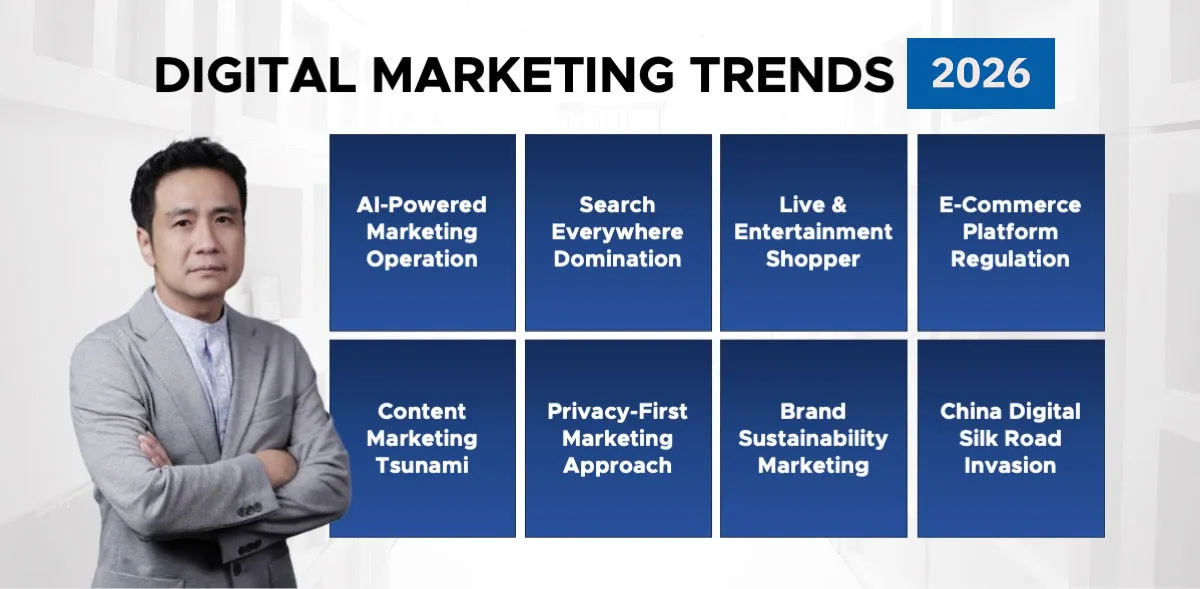 DIGITAL MARKETING TRENDS 2026

AI-Powered Marketing Operation

Search Everywhere Domination

Live & Entertainment Shopper

E-Commerce Platform Regulation

Content Marketing Tsunami

Privacy-First Marketing Approach

Brand Sustainability Marketing

China Digital Silk Road Invasion